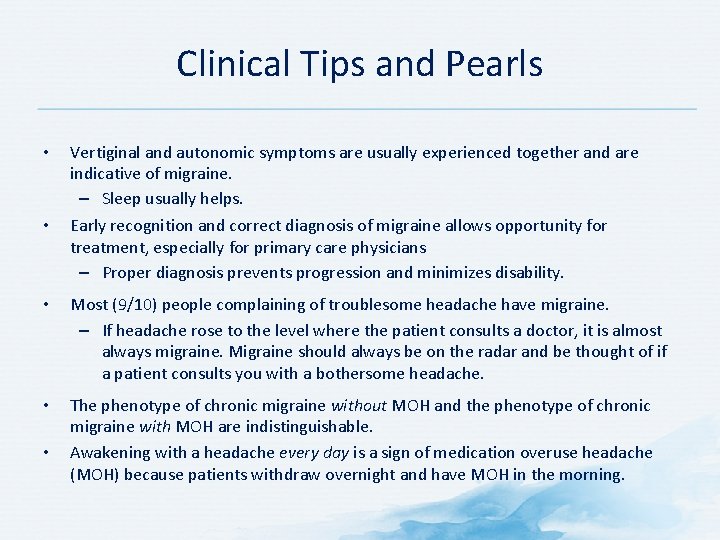 Clinical Tips and Pearls

• Vertiginal and autonomic symptoms are usually experienced together and are indicative of migraine.
– Sleep usually helps.

• Early recognition and correct diagnosis of migraine allows opportunity for treatment, especially for primary care physicians
– Proper diagnosis prevents progression and minimizes disability.

• Most (9/10) people complaining of troublesome headache have migraine.
– If headache rose to the level where the patient consults a doctor, it is almost always migraine. Migraine should always be on the radar and be thought of if a patient consults you with a bothersome headache.

• The phenotype of chronic migraine without MOH and the phenotype of chronic migraine with MOH are indistinguishable.

• Awakening with a headache every day is a sign of medication overuse headache (MOH) because patients withdraw overnight and have MOH in the morning.